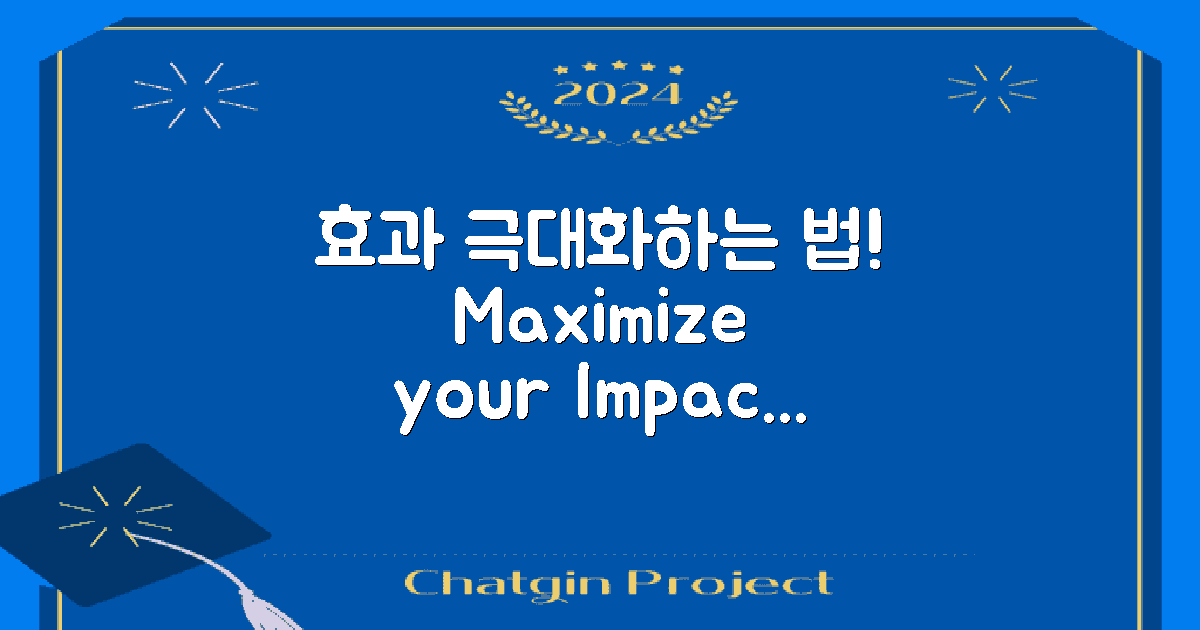 2024

효과 극대화하는 법! Maximize your Impac...

Chatgin Project